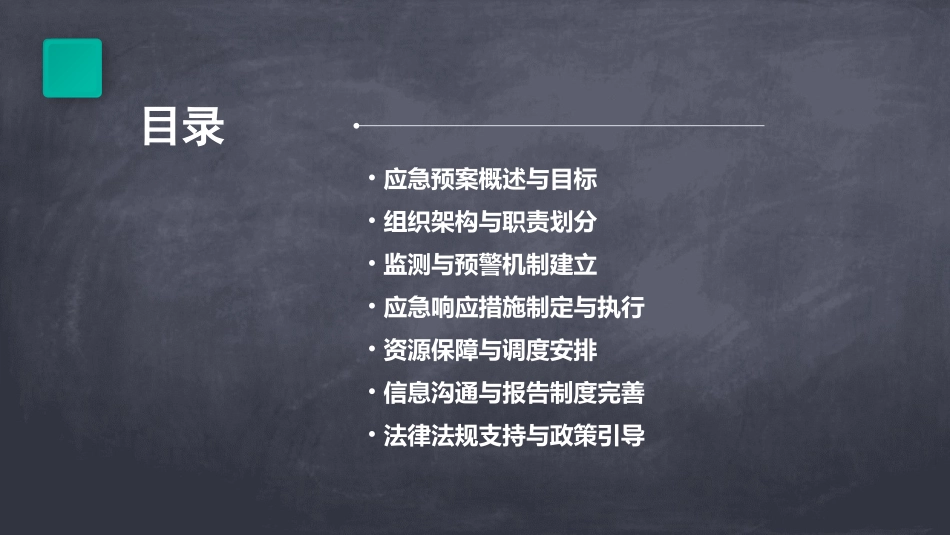 目录

• 应急预案概述与目标
• 组织架构与职责划分
• 监测与预警机制建立
• 应急响应措施制定与执行
• 资源保障与调度安排
• 信息沟通与报告制度完善
• 法律法规支持与政策引导